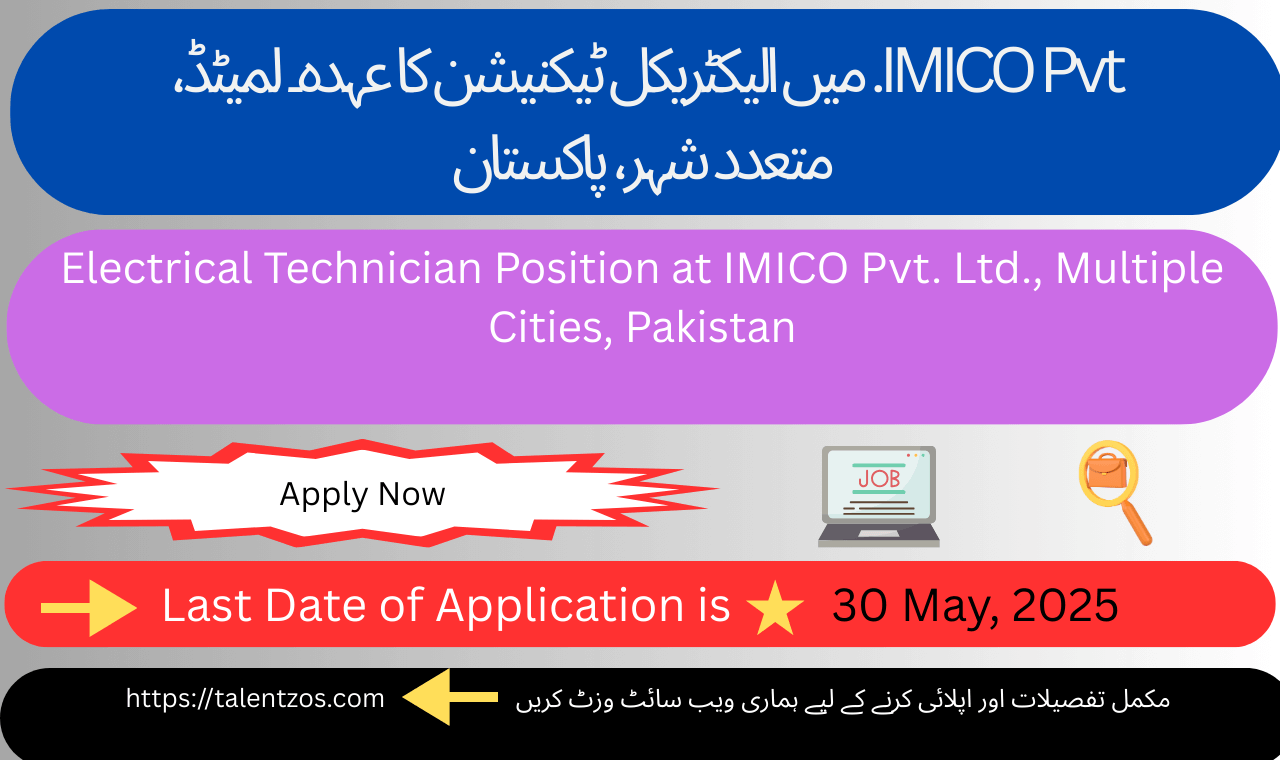 IMICO Pvt. میں الیکٹریکل ٹیکنیشن کا عہدہ لمیٹڈ، متعدد شہر، پاکستان

Electrical Technician Position at IMICO Pvt. Ltd., Multiple Cities, Pakistan

Apply Now

JOB

Last Date of Application is 30 May, 2025

https://talentzos.com

مکمل تفصیلات اور اپلائی کرنے کے لیے ہماری ویب سائٹ وزٹ کریں